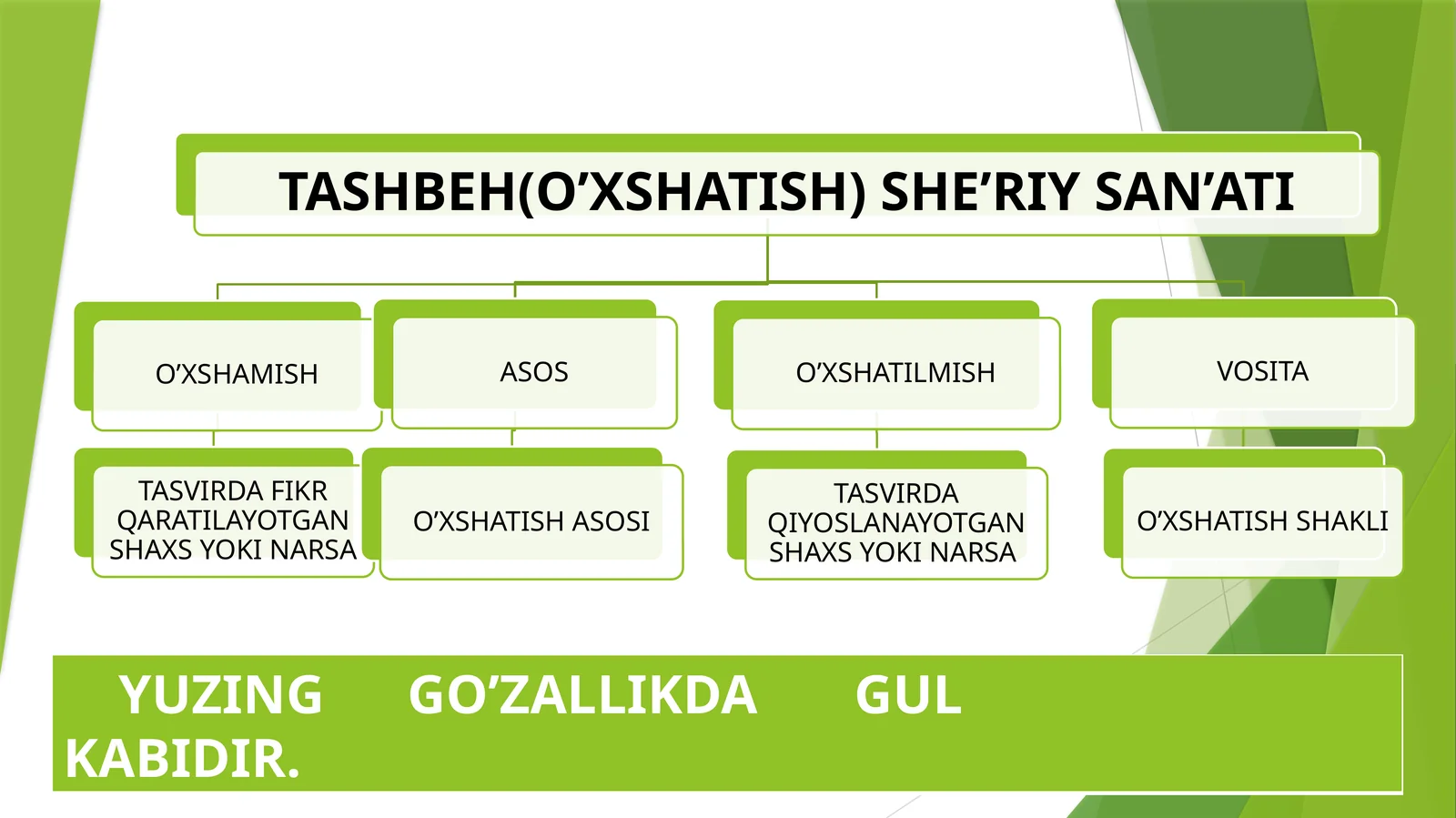 TASHBEH(O’XSHATISH) SHE’RIY SAN’ATI

O’XSHAMISH

ASOS

O’XSHATILMISH

VOSITA

TASVIRDA FIKR QARATILAYOTGAN SHAXS YOKI NARSA

O’XSHATISH ASOSI

TASVIRDA QIYOSLANAYOTGAN SHAXS YOKI NARSA

O’XSHATISH SHAKLI

YUZING GO’ZALLIKDA GUL KABIDIR.